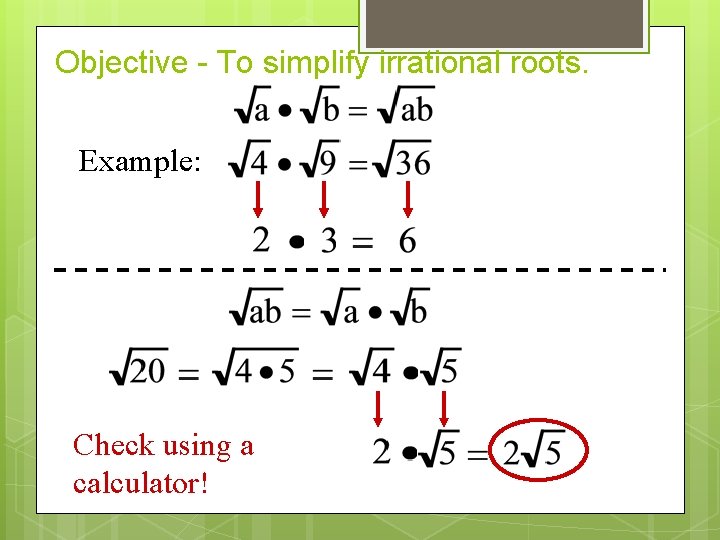 Objective - To simplify irrational roots.

$\sqrt{a} \bullet \sqrt{b} = \sqrt{ab}$

Example: $\sqrt{4} \bullet \sqrt{9} = \sqrt{36}$

$2 \bullet 3 = 6$

$\sqrt{ab} = \sqrt{a} \bullet \sqrt{b}$

$\sqrt{20} = \sqrt{4 \bullet 5} = \sqrt{4} \bullet \sqrt{5}$

$2 \bullet \sqrt{5} = 2\sqrt{5}$

Check using a calculator!